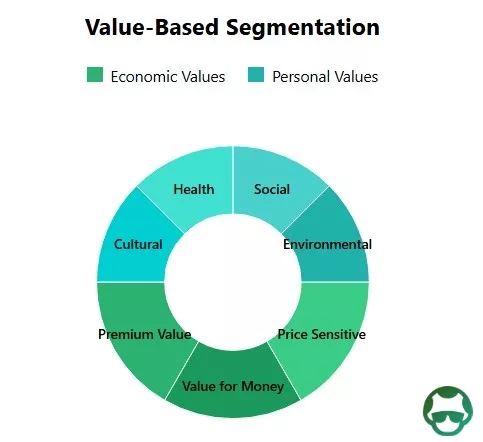 Value-Based Segmentation

Economic Values Personal Values

Health
Social
Cultural
Environmental
Premium Value
Price Sensitive
Value for Money